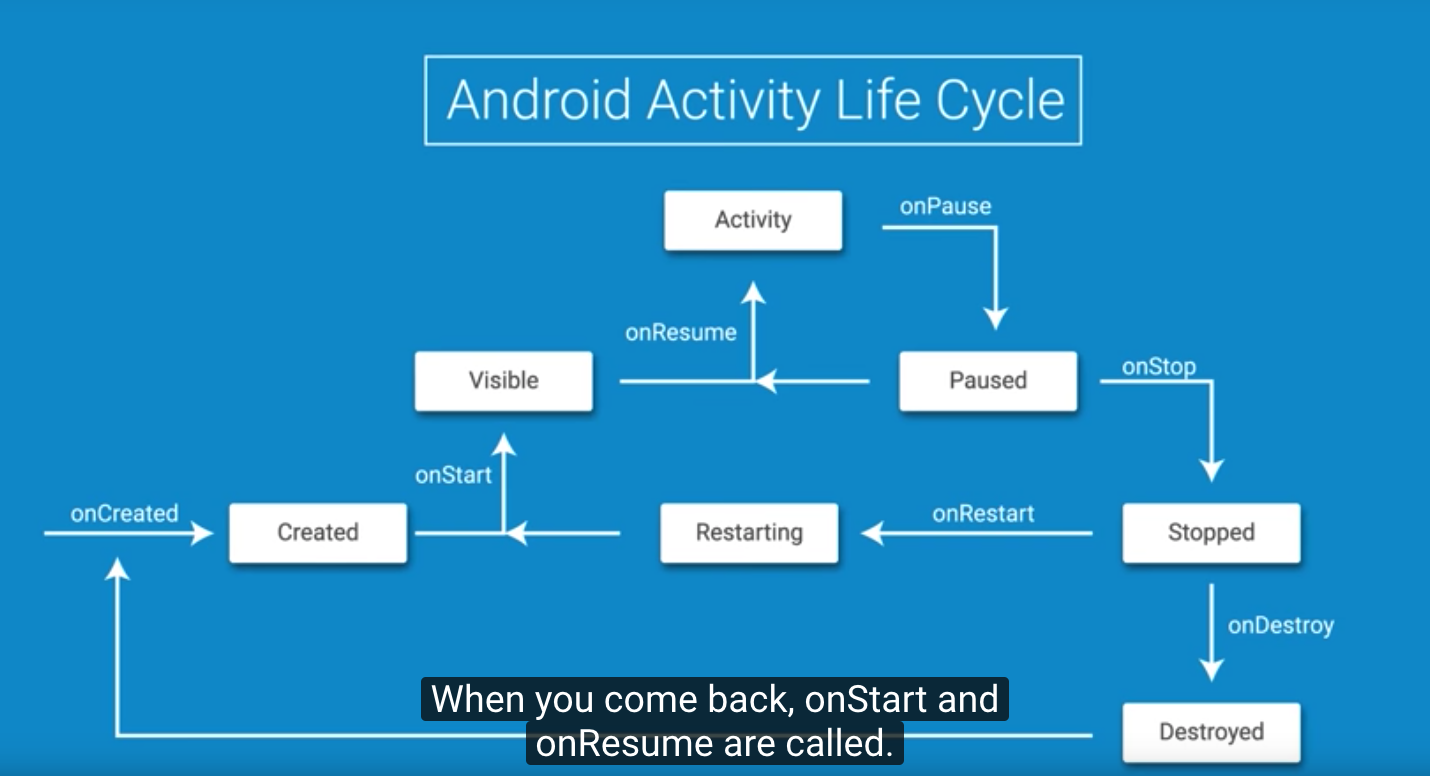 Android Activity Life Cycle

Activity

onPause

onResume

Visible

Paused

onStop

onStart

onCreated

Created

Restarting

onRestart

Stopped

onDestroy

Destroyed

When you come back, onStart and onResume are called.